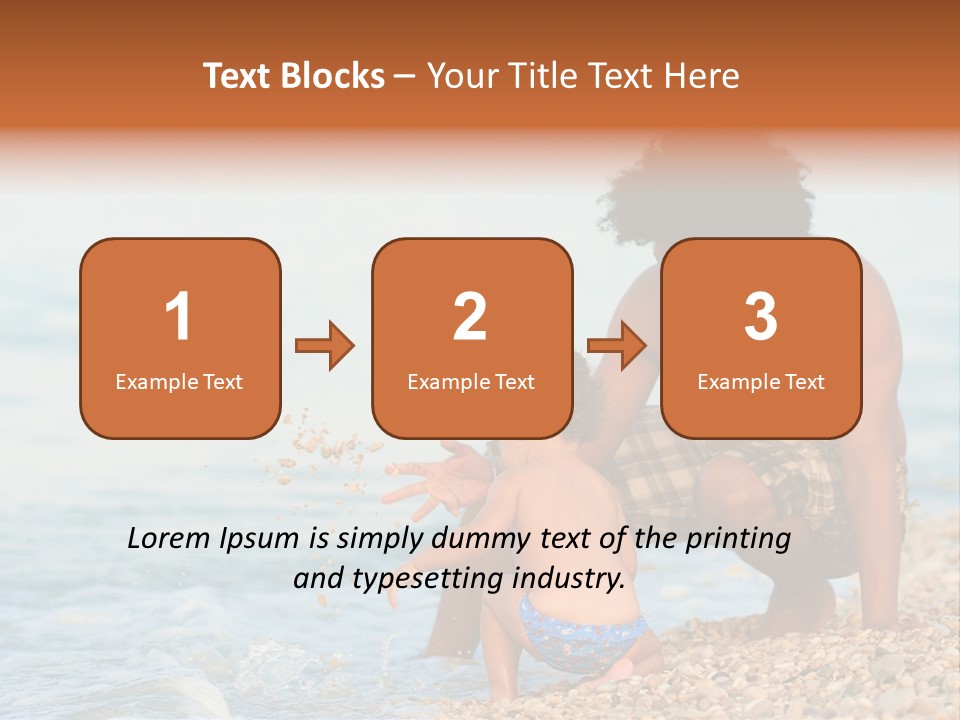 Text Blocks – Your Title Text Here

1
Example Text

2
Example Text

3
Example Text

Lorem Ipsum is simply dummy text of the printing and typesetting industry.